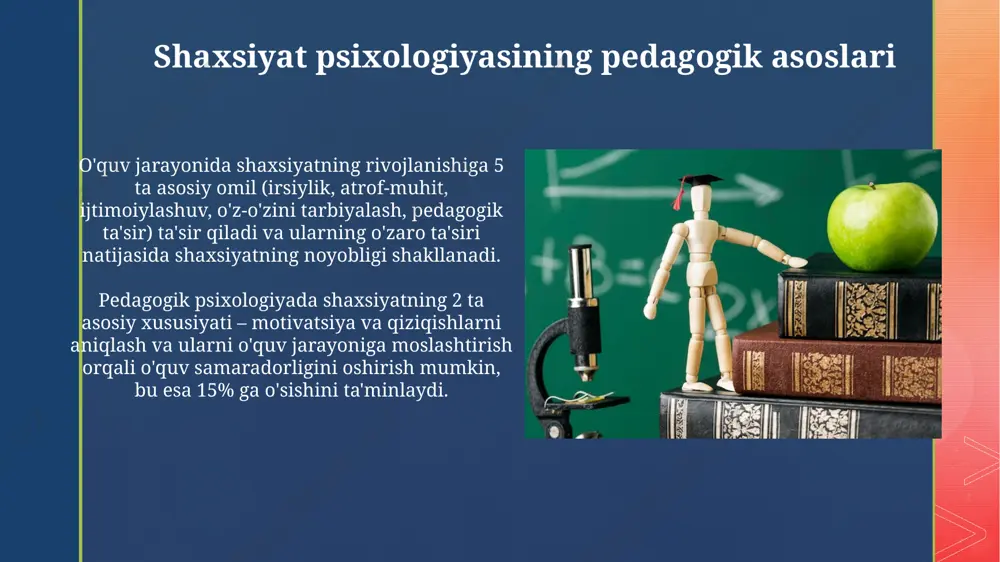 Shaxsiyat psixologiyasining pedagogik asoslari

O'quv jarayonida shaxsiyatning rivojlanishiga 5 ta asosiy omil (irsiylik, atrof-muhit, ijtimoiylashuv, o'z-o'zini tarbiyalash, pedagogik ta'sir) ta'sir qiladi va ularning o'zaro ta'siri natijasida shaxsiyatning noyobligi shakllanadi.

Pedagogik psixologiyada shaxsiyatning 2 ta asosiy xususiyati – motivatsiya va qiziqishlarni aniqlash va ularni o'quv jarayoniga moslashtirish orqali o'quv samaradorligini oshirish mumkin, bu esa 15% ga o'sishini ta'minlaydi.